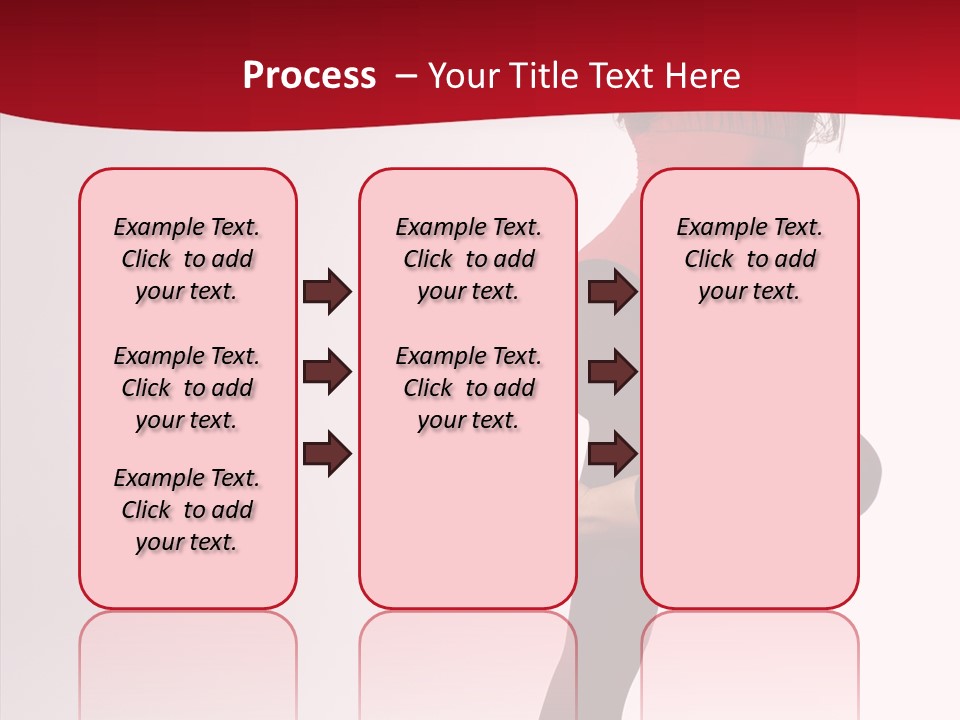 Process – Your Title Text Here

Example Text. Click to add your text.

Example Text. Click to add your text.

Example Text. Click to add your text.

Example Text. Click to add your text.

Example Text. Click to add your text.

Example Text. Click to add your text.